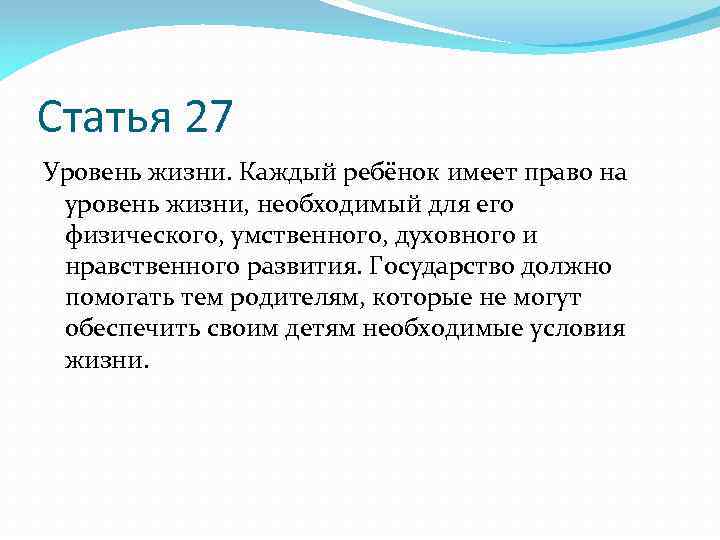 Статья 27

Уровень жизни. Каждый ребёнок имеет право на уровень жизни, необходимый для его физического, умственного, духовного и нравственного развития. Государство должно помогать тем родителям, которые не могут обеспечить своим детям необходимые условия жизни.